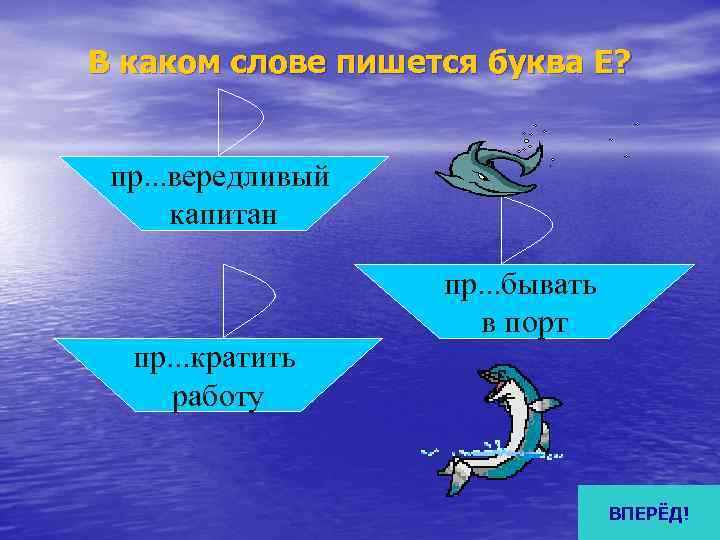 В каком слове пишется буква Е?

пр...вередливый капитан

пр...бывать в порт

пр...кратить работу

ВПЕРЁД!